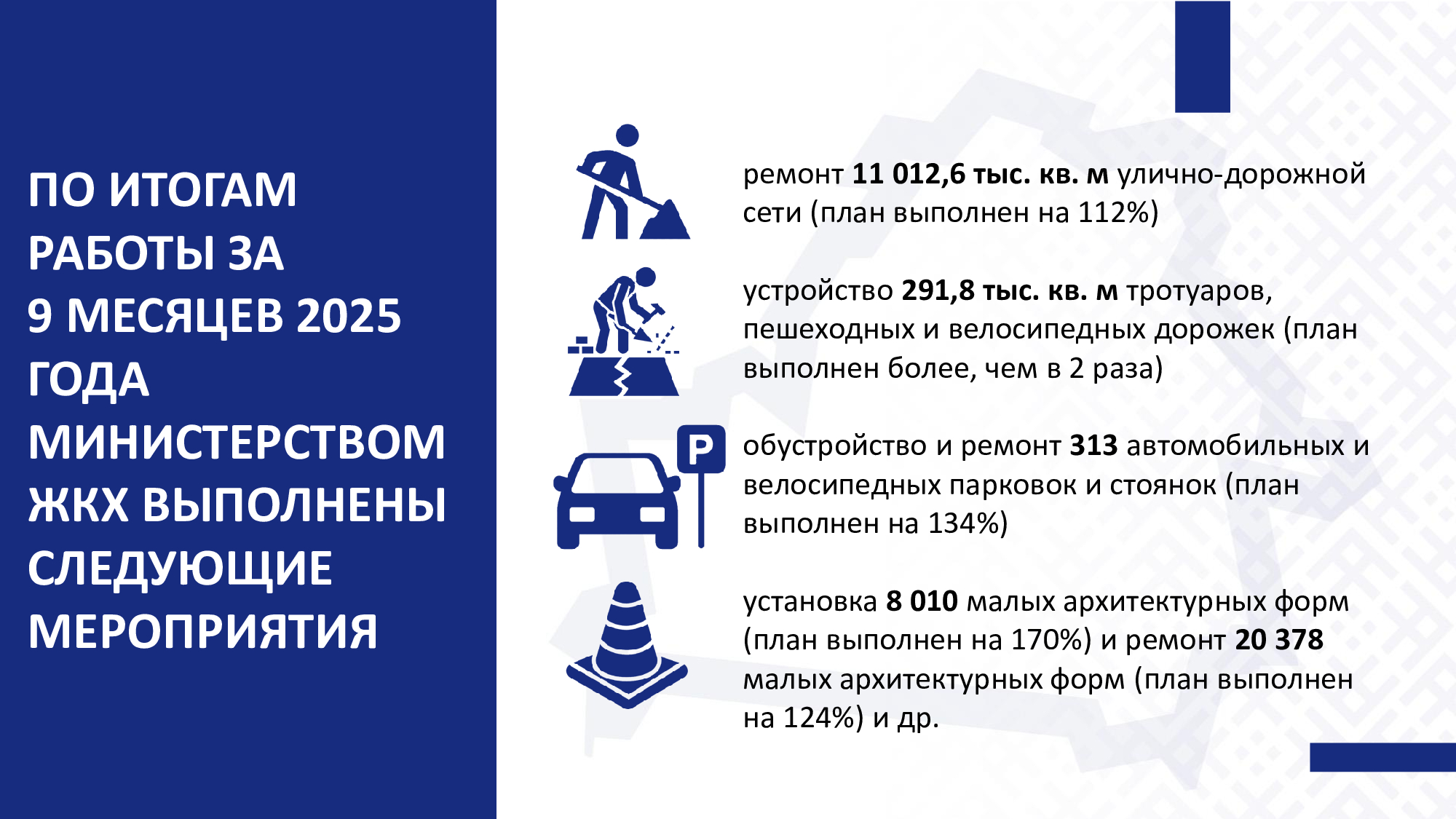 ПО ИТОГАМ РАБОТЫ ЗА 9 МЕСЯЦЕВ 2025 ГОДА МИНИСТЕРСТВОМ ЖКХ ВЫПОЛНЕНЫ СЛЕДУЮЩИЕ МЕРОПРИЯТИЯ

ремонт 11 012,6 тыс. кв. м улично-дорожной сети (план выполнен на 112%)

устройство 291,8 тыс. кв. м тротуаров, пешеходных и велосипедных дорожек (план выполнен более, чем в 2 раза)

P

обустройство и ремонт 313 автомобильных и велосипедных парковок и стоянок (план выполнен на 134%)

установка 8 010 малых архитектурных форм (план выполнен на 170%) и ремонт 20 378 малых архитектурных форм (план выполнен на 124%) и др.